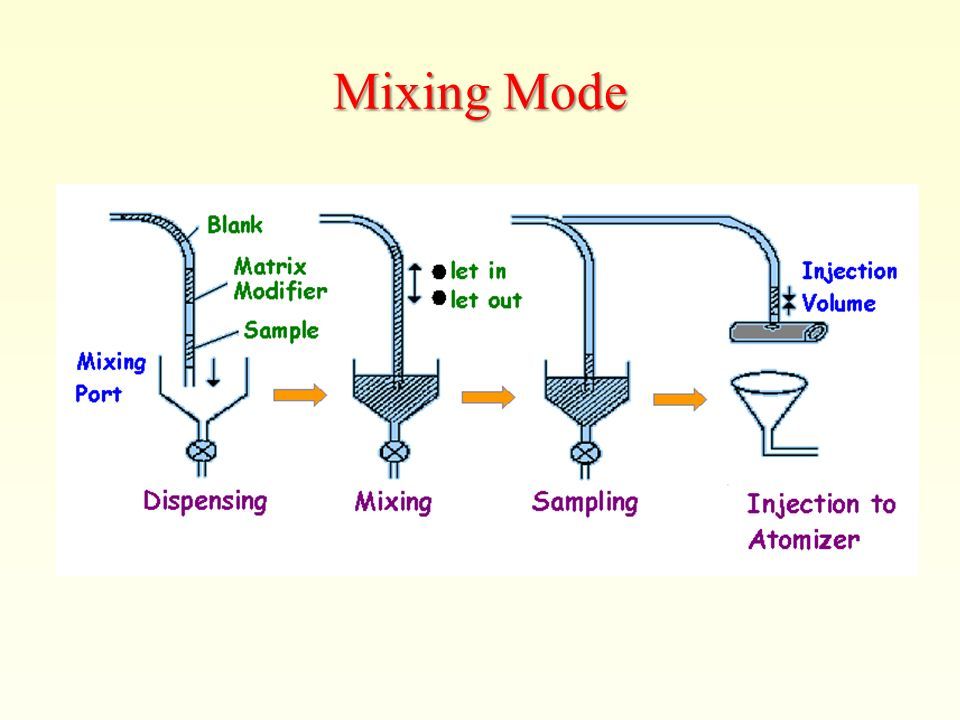 Mixing Mode

Blank
Matrix Modifier
Sample
Mixing Port
let in
let out
Injection Volume
Dispensing
Mixing
Sampling
Injection to Atomizer